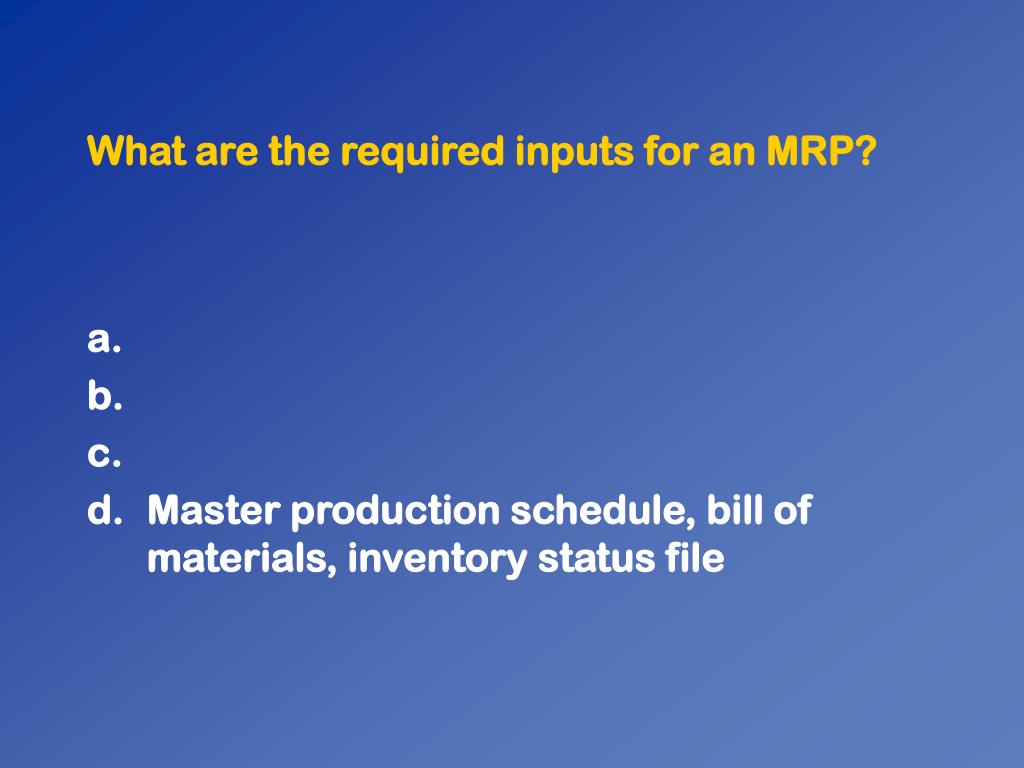 What are the required inputs for an MRP?

a.
b.
c.
d. Master production schedule, bill of materials, inventory status file